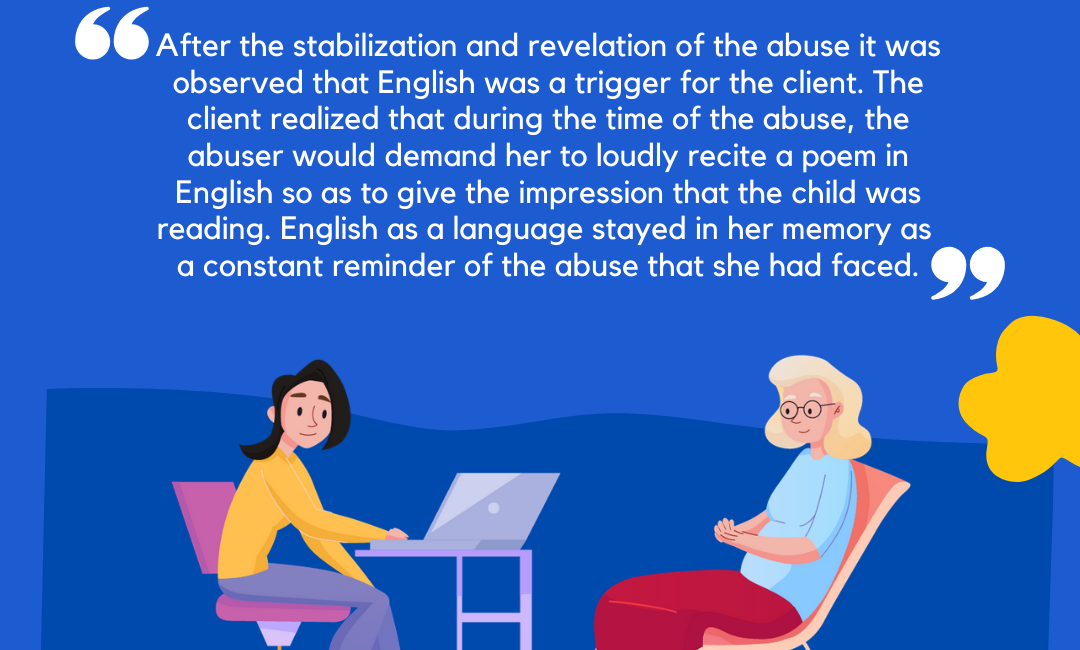 “After the stabilization and revelation of the abuse it was observed that English was a trigger for the client. The client realized that during the time of the abuse, the abuser would demand her to loudly recite a poem in English so as to give the impression that the child was reading. English as a language stayed in her memory as a constant reminder of the abuse that she had faced.”